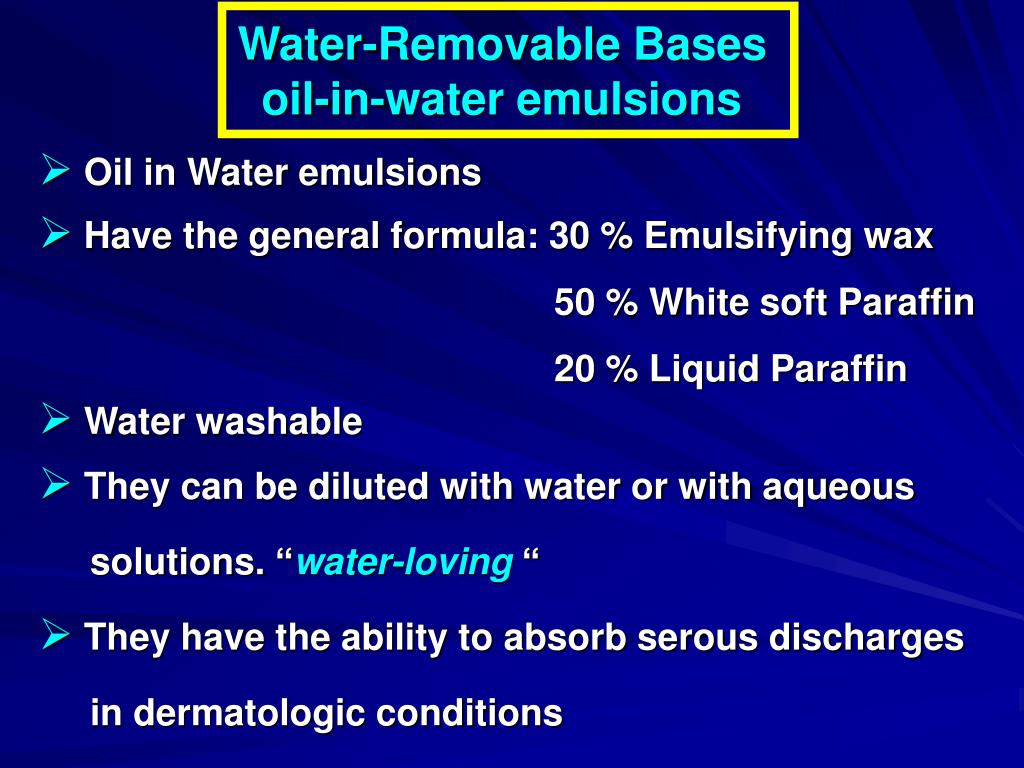 Water-Removable Bases
oil-in-water emulsions

➢ Oil in Water emulsions

➢ Have the general formula: 30 % Emulsifying wax

50 % White soft Paraffin

20 % Liquid Paraffin

➢ Water washable

➢ They can be diluted with water or with aqueous solutions. “water-loving “

➢ They have the ability to absorb serous discharges in dermatologic conditions